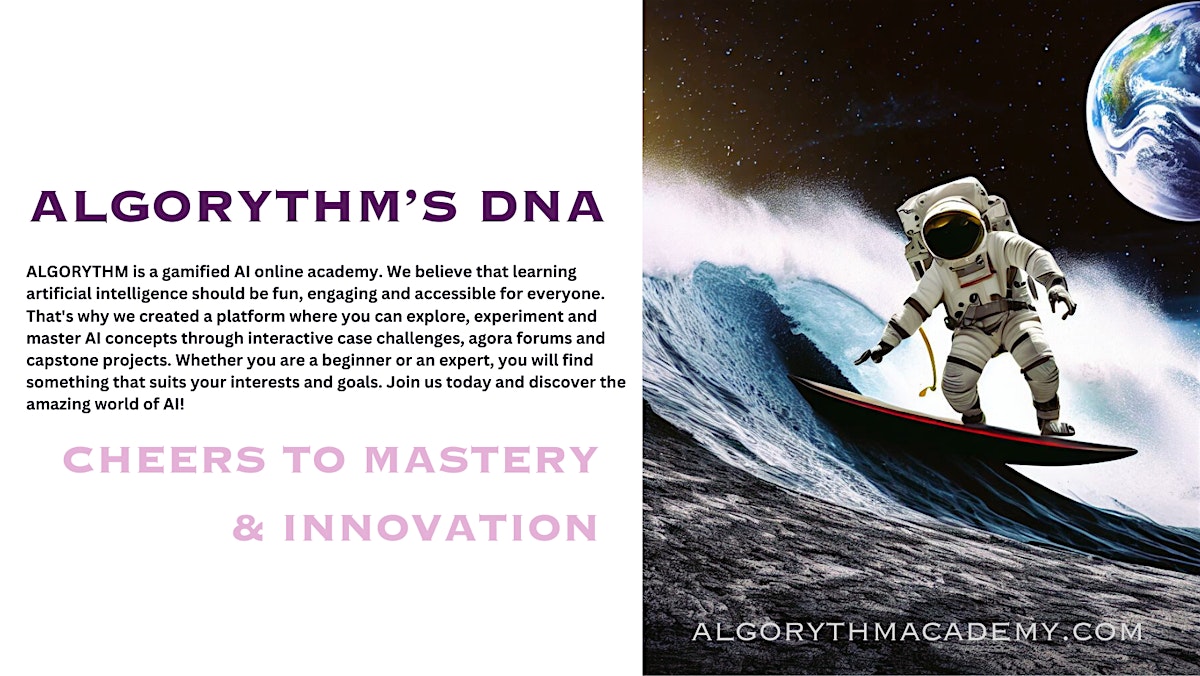 ALGORYTHM'S DNA

ALGORYTHM is a gamified AI online academy. We believe that learning artificial intelligence should be fun, engaging and accessible for everyone. That's why we created a platform where you can explore, experiment and master AI concepts through interactive case challenges, agora forums and capstone projects. Whether you are a beginner or an expert, you will find something that suits your interests and goals. Join us today and discover the amazing world of AI!

CHEERS TO MASTERY & INNOVATION

ALGORYTHMACADEMY.COM